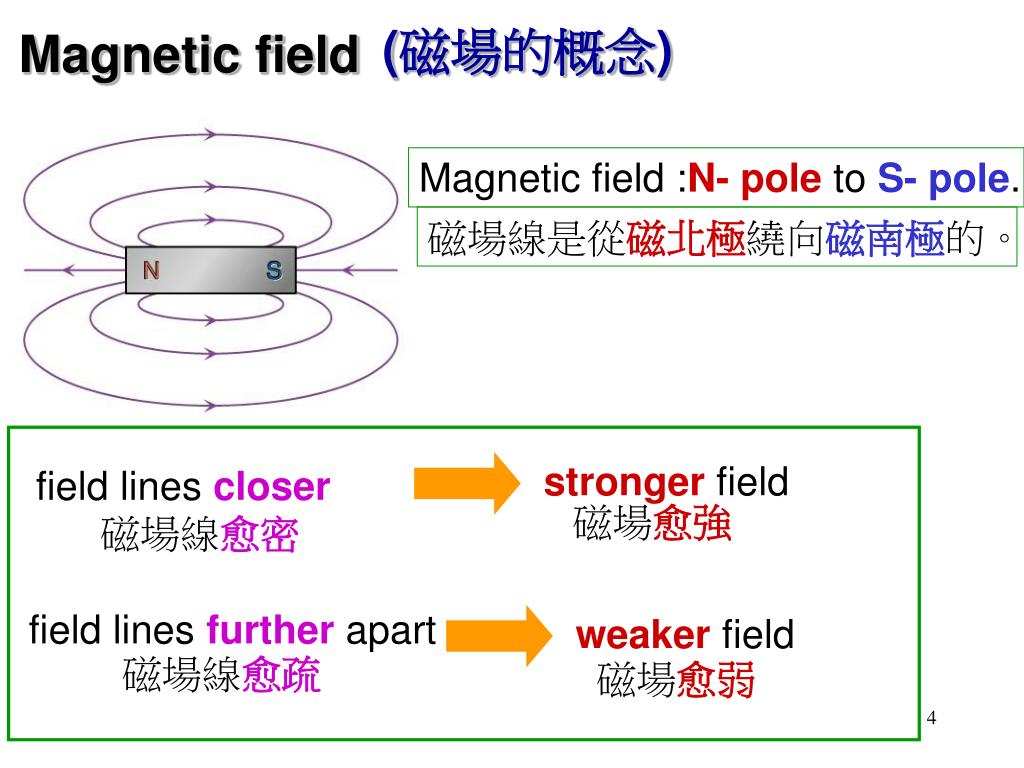 Magnetic field (磁場的概念)

N S

Magnetic field :N- pole to S- pole.
磁場線是從磁北極繞向磁南極的。

field lines closer
磁場線愈密

stronger field
磁場愈強

field lines further apart
磁場線愈疏

weaker field
磁場愈弱

4